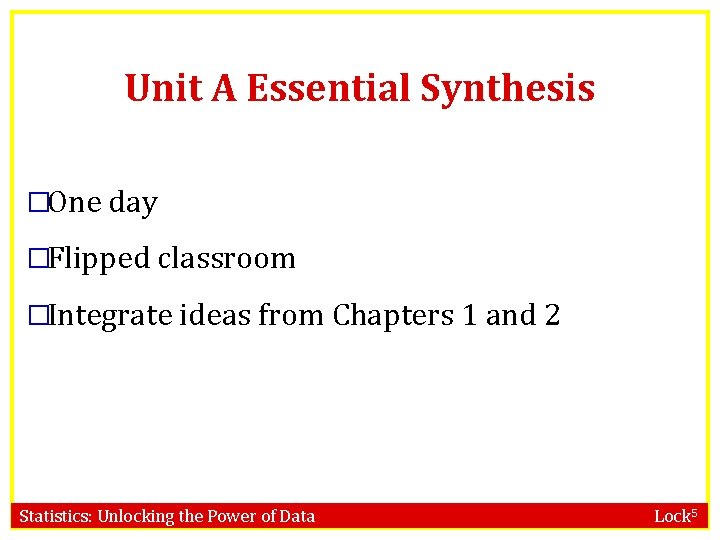 Unit A Essential Synthesis

□One day

□Flipped classroom

□Integrate ideas from Chapters 1 and 2

Statistics: Unlocking the Power of Data

Lock$^5$